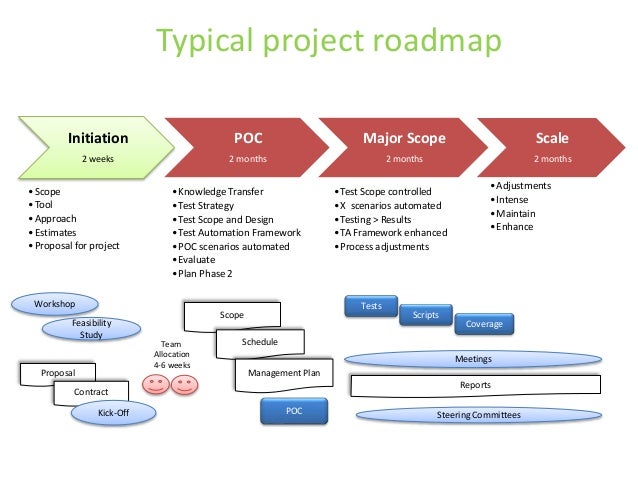 Typical project roadmap

Initiation
2 weeks

POC
2 months

Major Scope
2 months

Scale
2 months

• Scope
• Tool
• Approach
• Estimates
• Proposal for project

• Knowledge Transfer
• Test Strategy
• Test Scope and Design
• Test Automation Framework
• POC scenarios automated
• Evaluate
• Plan Phase 2

• Test Scope controlled
• X scenarios automated
• Testing > Results
• TA Framework enhanced
• Process adjustments

• Adjustments
• Intense
• Maintain
• Enhance

Workshop

Feasibility Study

Proposal

Contract

Kick-Off

Team Allocation 4-6 weeks

Scope

Schedule

Management Plan

POC

Tests

Scripts

Coverage

Meetings

Reports

Steering Committees